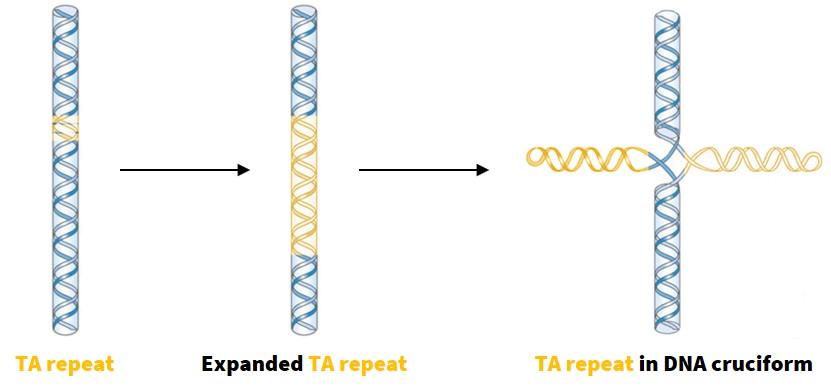 TA repeat

Expanded TA repeat

TA repeat in DNA cruciform